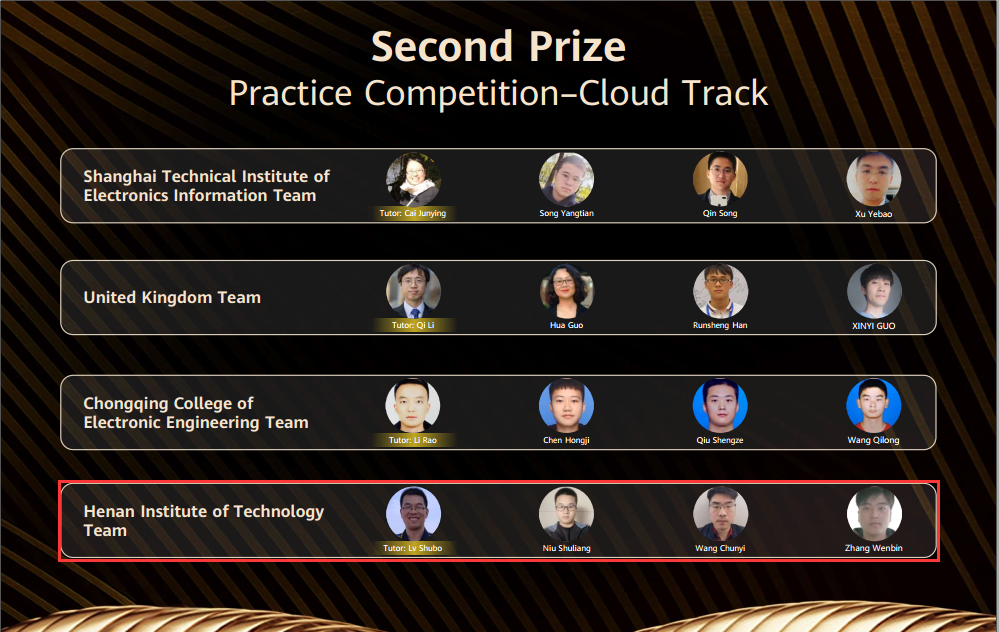 Second Prize
Practice Competition–Cloud Track

Shanghai Technical Institute of Electronics Information Team
Tutor: Cai Junying
Song Yangtian
Qin Song
Xu Yebao

United Kingdom Team
Tutor: Qi Li
Hua Guo
Runsheng Han
XINYI GUO

Chongqing College of Electronic Engineering Team
Tutor: Li Rao
Chen Hongji
Qiu Shengze
Wang Qilong

Henan Institute of Technology Team
Tutor: Lv Shubo
Niu Shuliang
Wang Chunyi
Zhang Wenbin